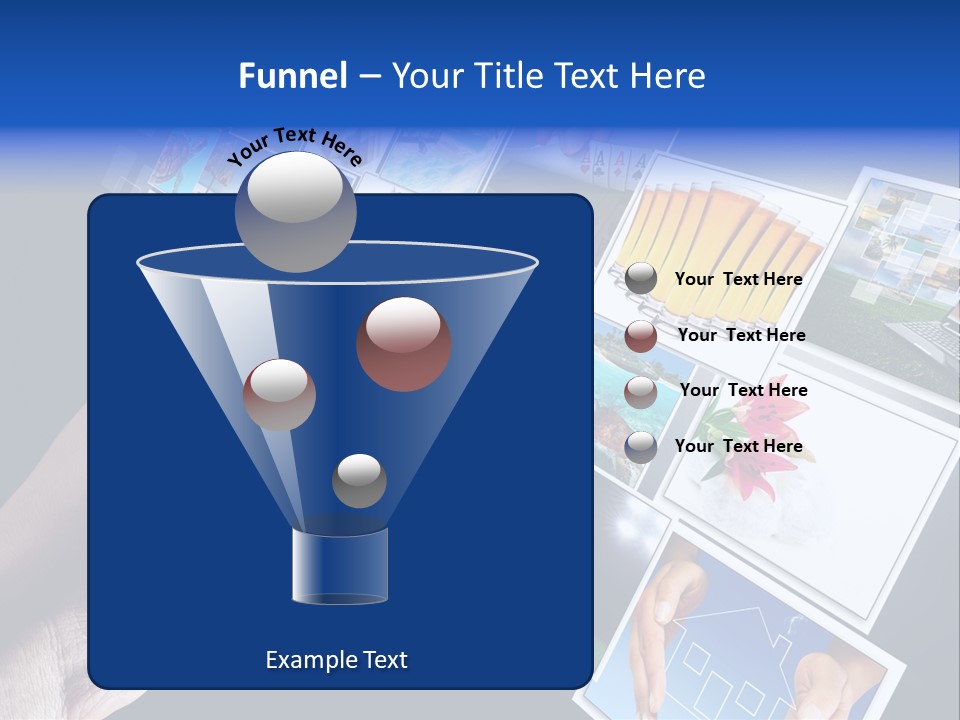 Funnel – Your Title Text Here

Your Text Here

Your Text Here

Your Text Here

Your Text Here

Your Text Here

Example Text